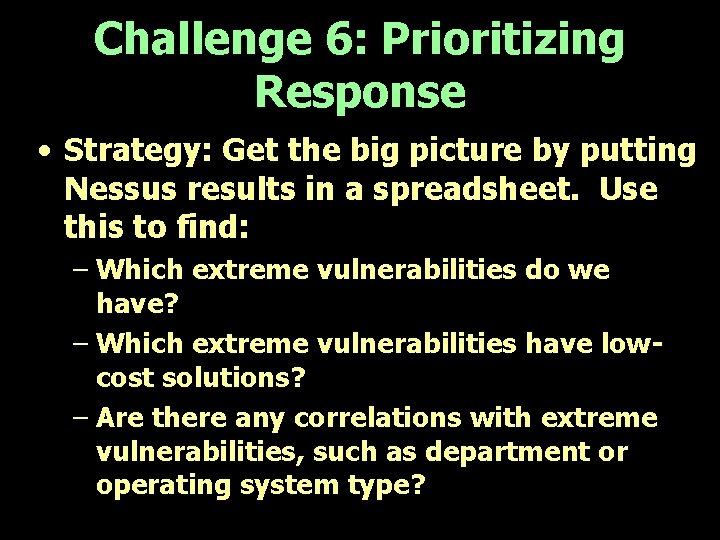 Challenge 6: Prioritizing Response

• Strategy: Get the big picture by putting Nessus results in a spreadsheet. Use this to find:
– Which extreme vulnerabilities do we have?
– Which extreme vulnerabilities have low-cost solutions?
– Are there any correlations with extreme vulnerabilities, such as department or operating system type?